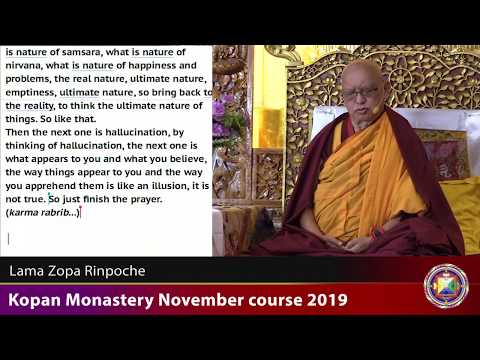 is nature of samsara, what is nature of nirvana, what is nature of happiness and problems, the real nature, ultimate nature, emptiness, ultimate nature, so bring back to the reality, to think the ultimate nature of things. So like that.
Then the next one is hallucination, by thinking of hallucination, the next one is what appears to you and what you believe, the way things appear to you and the way you apprehend them is like an illusion, it is not true. So just finish the prayer.
(karma rabrib...)

Lama Zopa Rinpoche

Kopan Monastery November course 2019